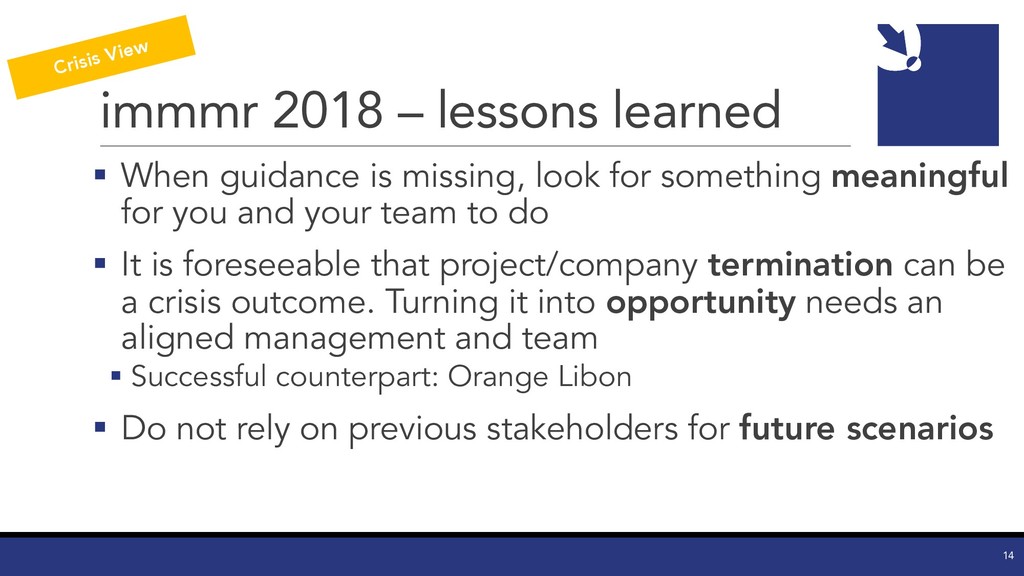 Crisis View

immmr 2018 – lessons learned

▪ When guidance is missing, look for something meaningful for you and your team to do

▪ It is foreseeable that project/company termination can be a crisis outcome. Turning it into opportunity needs an aligned management and team

▪ Successful counterpart: Orange Libon

▪ Do not rely on previous stakeholders for future scenarios

14